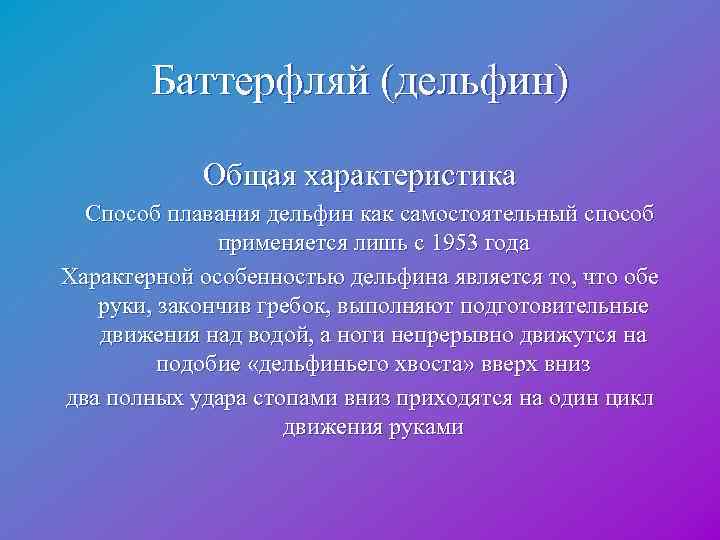 Баттерфляй (дельфин)

Общая характеристика

Способ плавания дельфин как самостоятельный способ применяется лишь с 1953 года

Характерной особенностью дельфина является то, что обе руки, закончив гребок, выполняют подготовительные движения над водой, а ноги непрерывно движутся на подобие «дельфиньего хвоста» вверх вниз

два полных удара стопами вниз приходятся на один цикл движения руками